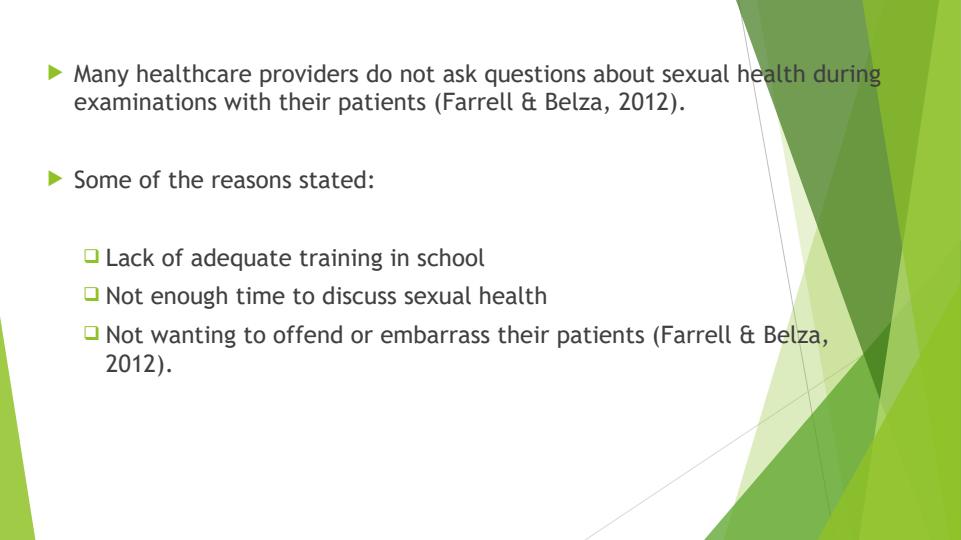 Many healthcare providers do not ask questions about sexual health during examinations with their patients (Farrell & Belza, 2012).

Some of the reasons stated:

Lack of adequate training in school

Not enough time to discuss sexual health

Not wanting to offend or embarrass their patients (Farrell & Belza, 2012).